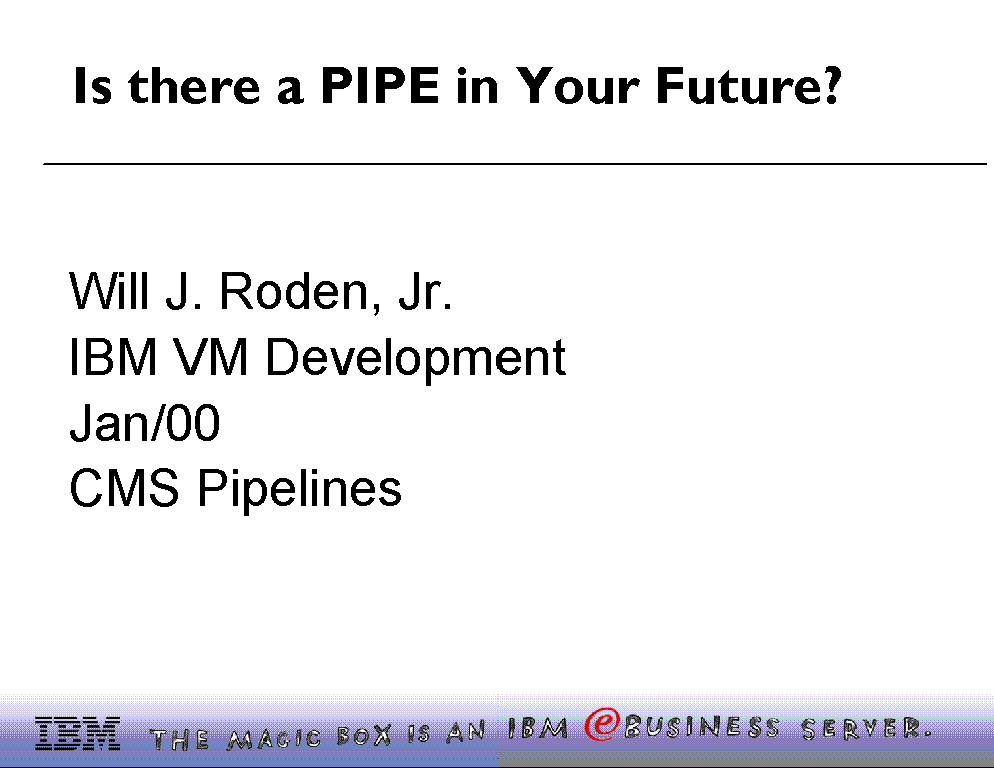 Is there a PIPE in Your Future?

Will J. Roden, Jr.
IBM VM Development
Jan/00
CMS Pipelines

IBM THE MAGIC BOX IS AN IBM eBUSINESS SERVER.